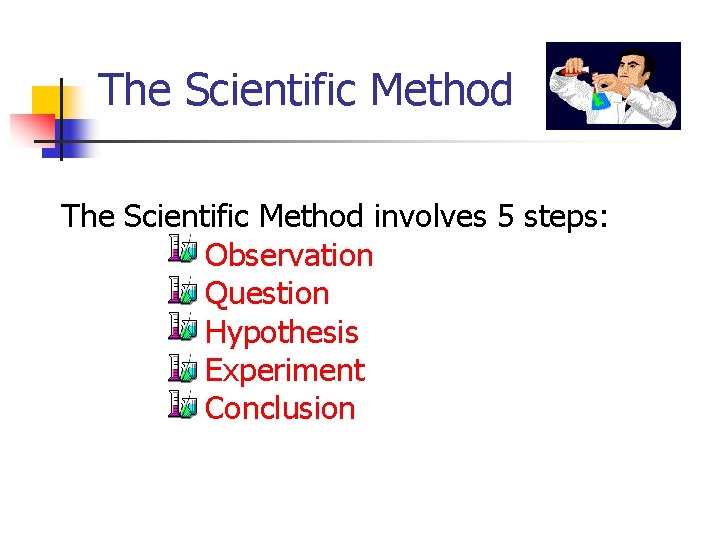 The Scientific Method

The Scientific Method involves 5 steps:

Observation
Question
Hypothesis
Experiment
Conclusion